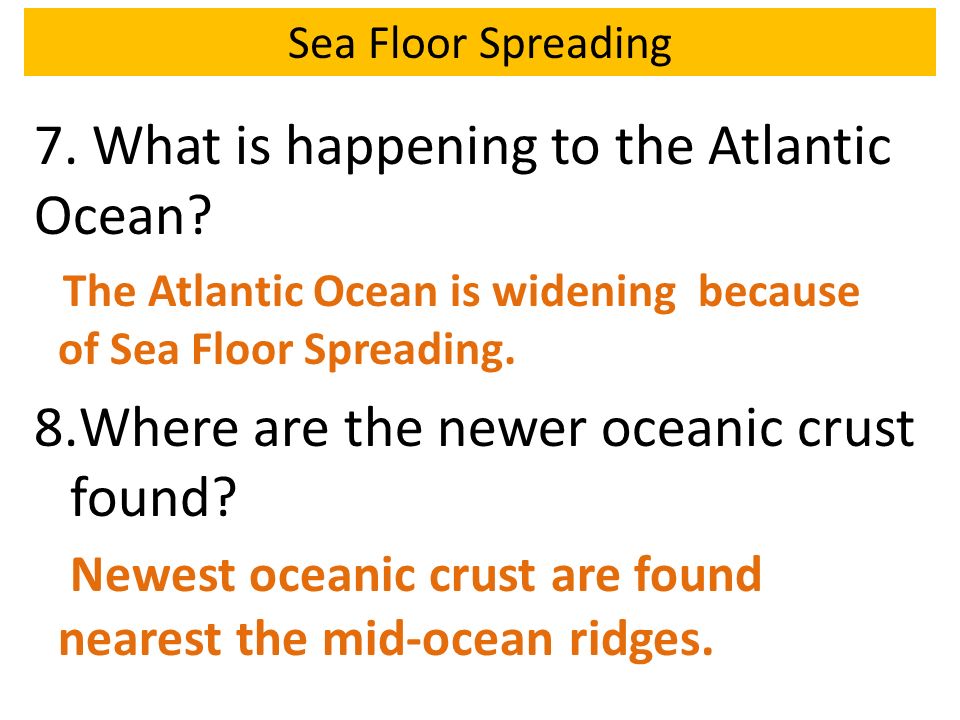 Sea Floor Spreading

7. What is happening to the Atlantic Ocean?

The Atlantic Ocean is widening because of Sea Floor Spreading.

8.Where are the newer oceanic crust found?

Newest oceanic crust are found nearest the mid-ocean ridges.